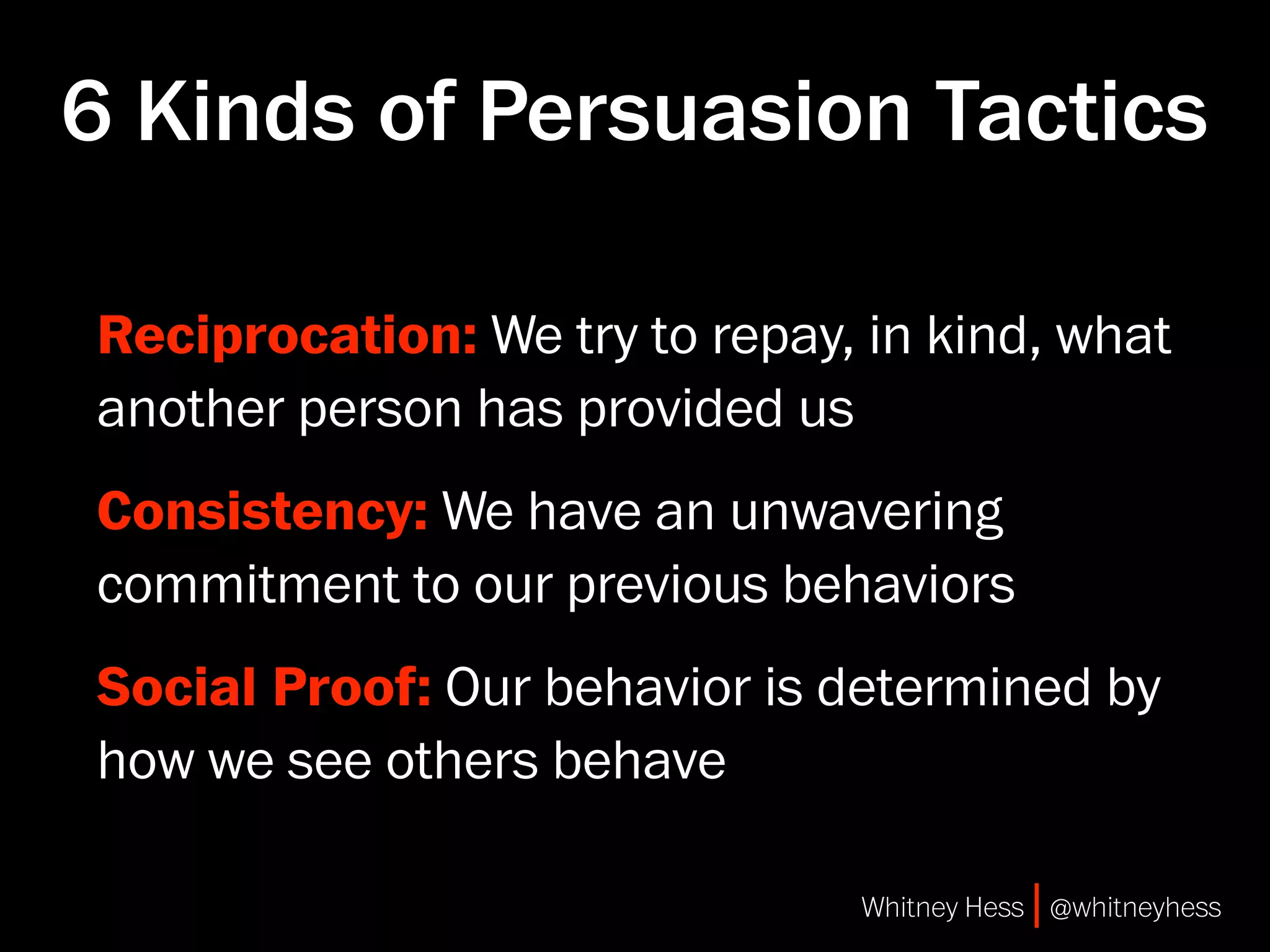 6 Kinds of Persuasion Tactics

Reciprocation: We try to repay, in kind, what another person has provided us

Consistency: We have an unwavering commitment to our previous behaviors

Social Proof: Our behavior is determined by how we see others behave

Whitney Hess | @whitneyhess